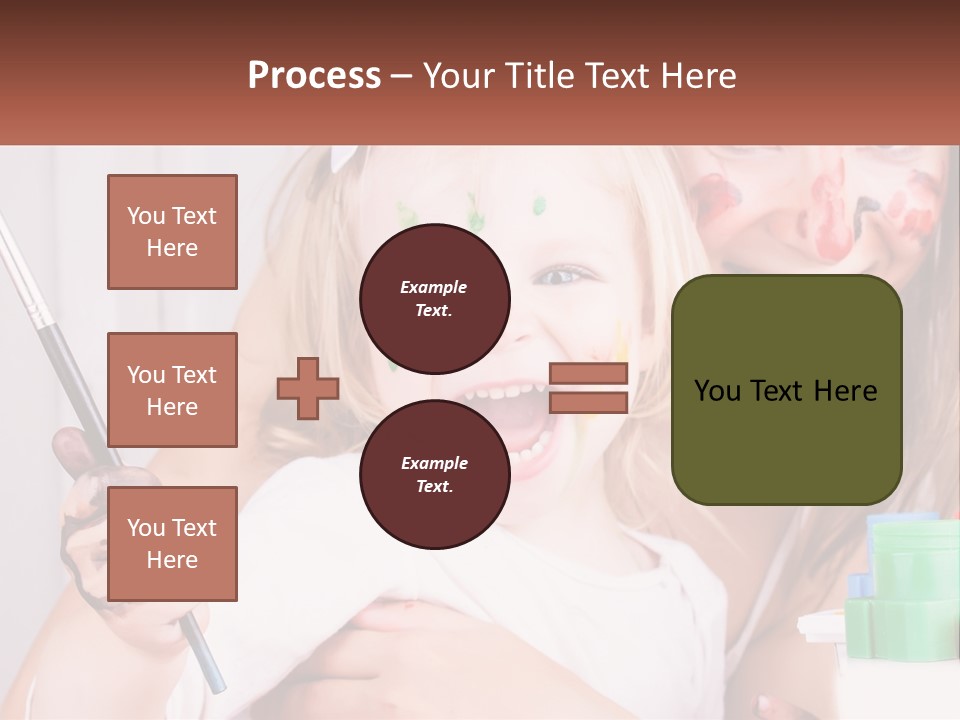 Process – Your Title Text Here

You Text Here

You Text Here

You Text Here

Example Text.

Example Text.

You Text Here